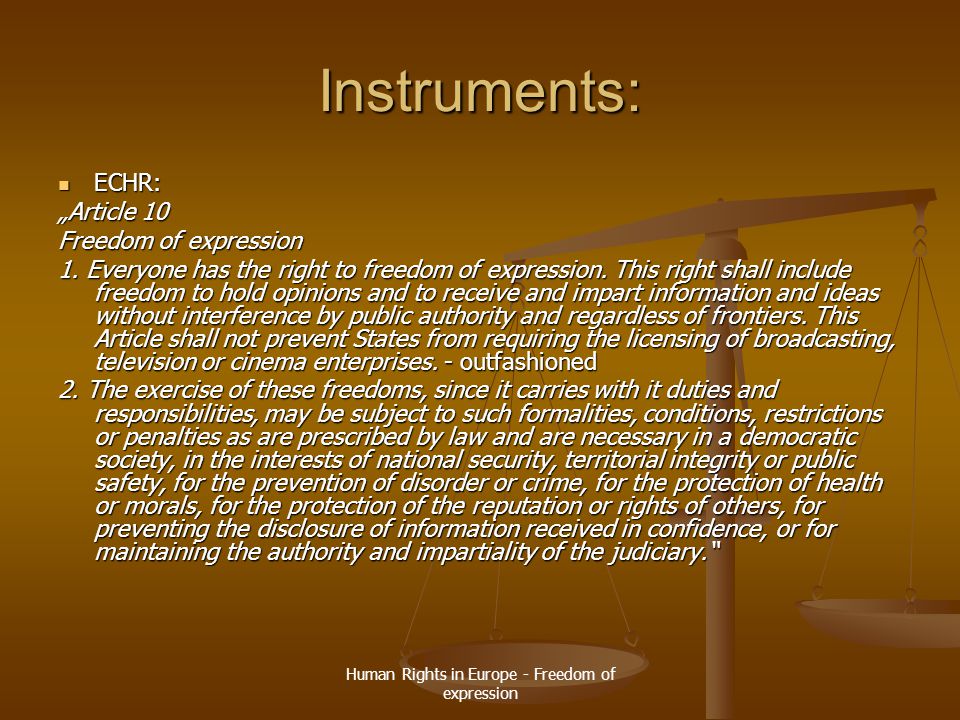 Instruments:

ECHR:

„Article 10

Freedom of expression

1. Everyone has the right to freedom of expression. This right shall include freedom to hold opinions and to receive and impart information and ideas without interference by public authority and regardless of frontiers. This Article shall not prevent States from requiring the licensing of broadcasting, television or cinema enterprises. - outfashioned

2. The exercise of these freedoms, since it carries with it duties and responsibilities, may be subject to such formalities, conditions, restrictions or penalties as are prescribed by law and are necessary in a democratic society, in the interests of national security, territorial integrity or public safety, for the prevention of disorder or crime, for the protection of health or morals, for the protection of the reputation or rights of others, for preventing the disclosure of information received in confidence, or for maintaining the authority and impartiality of the judiciary."

Human Rights in Europe - Freedom of expression